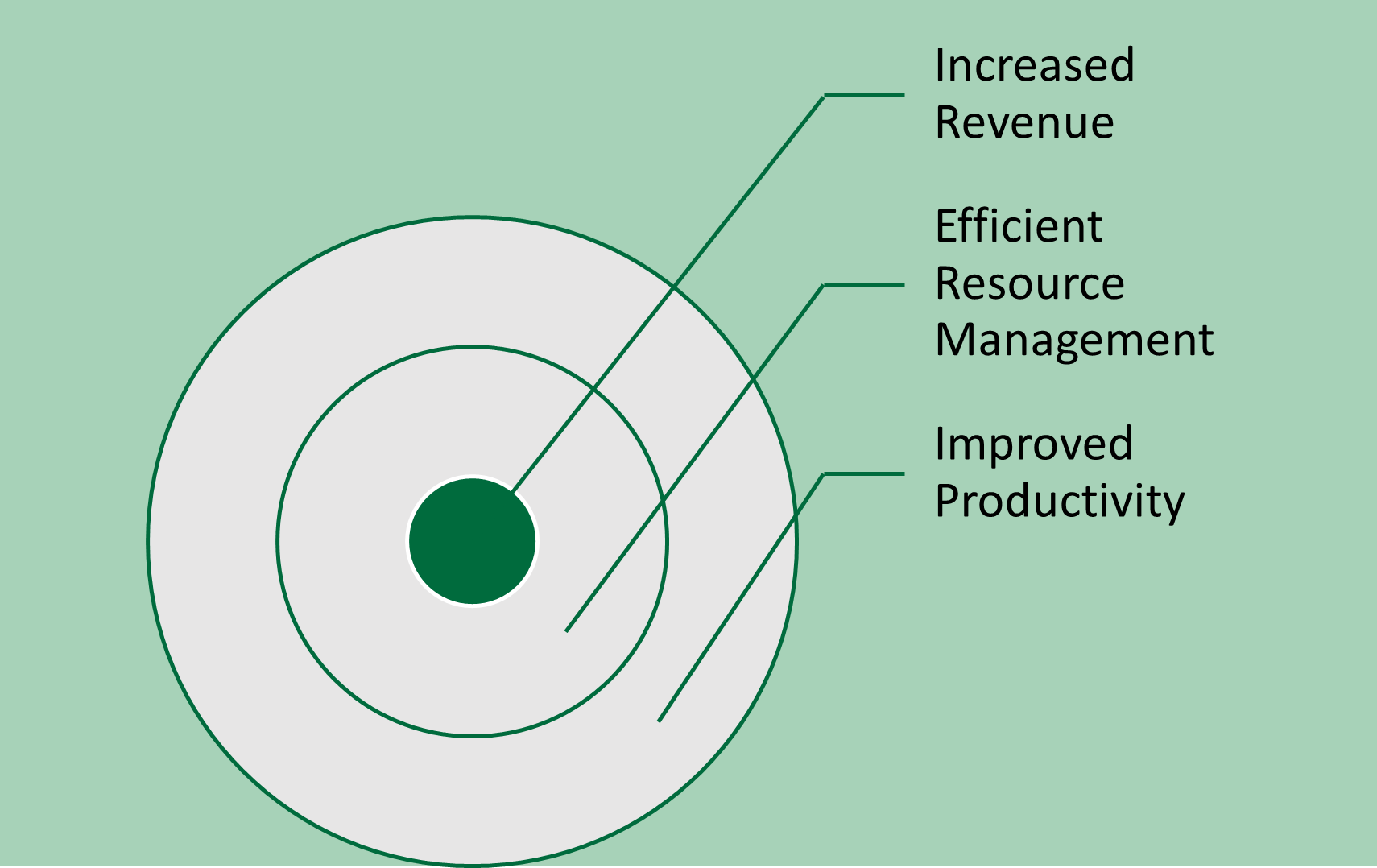 Increased Revenue

Efficient Resource Management

Improved Productivity